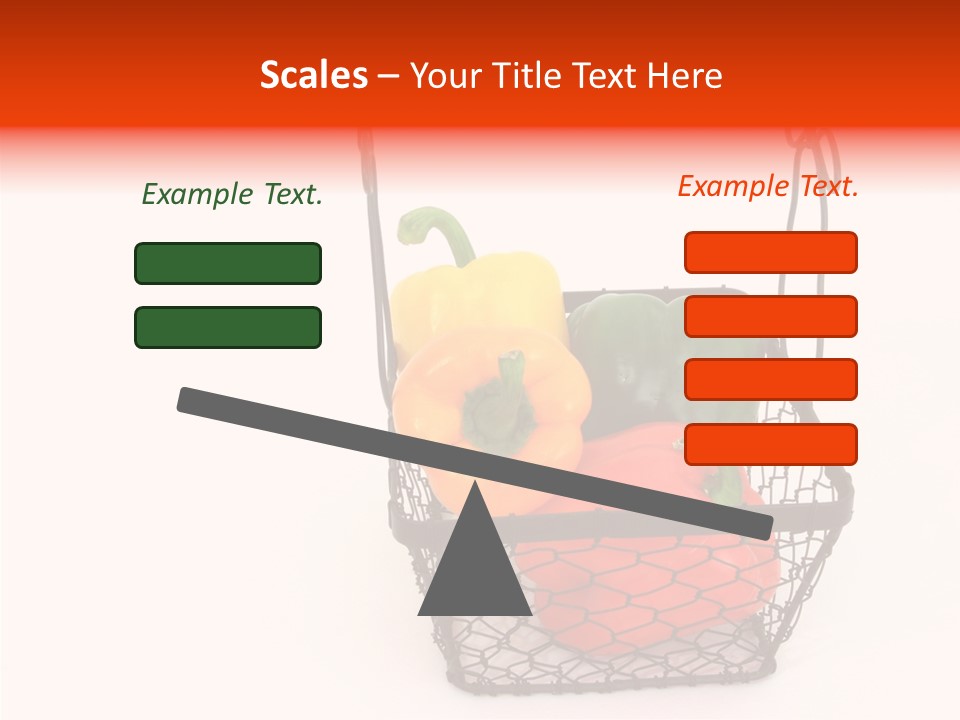 Scales – Your Title Text Here

Example Text.

Example Text.